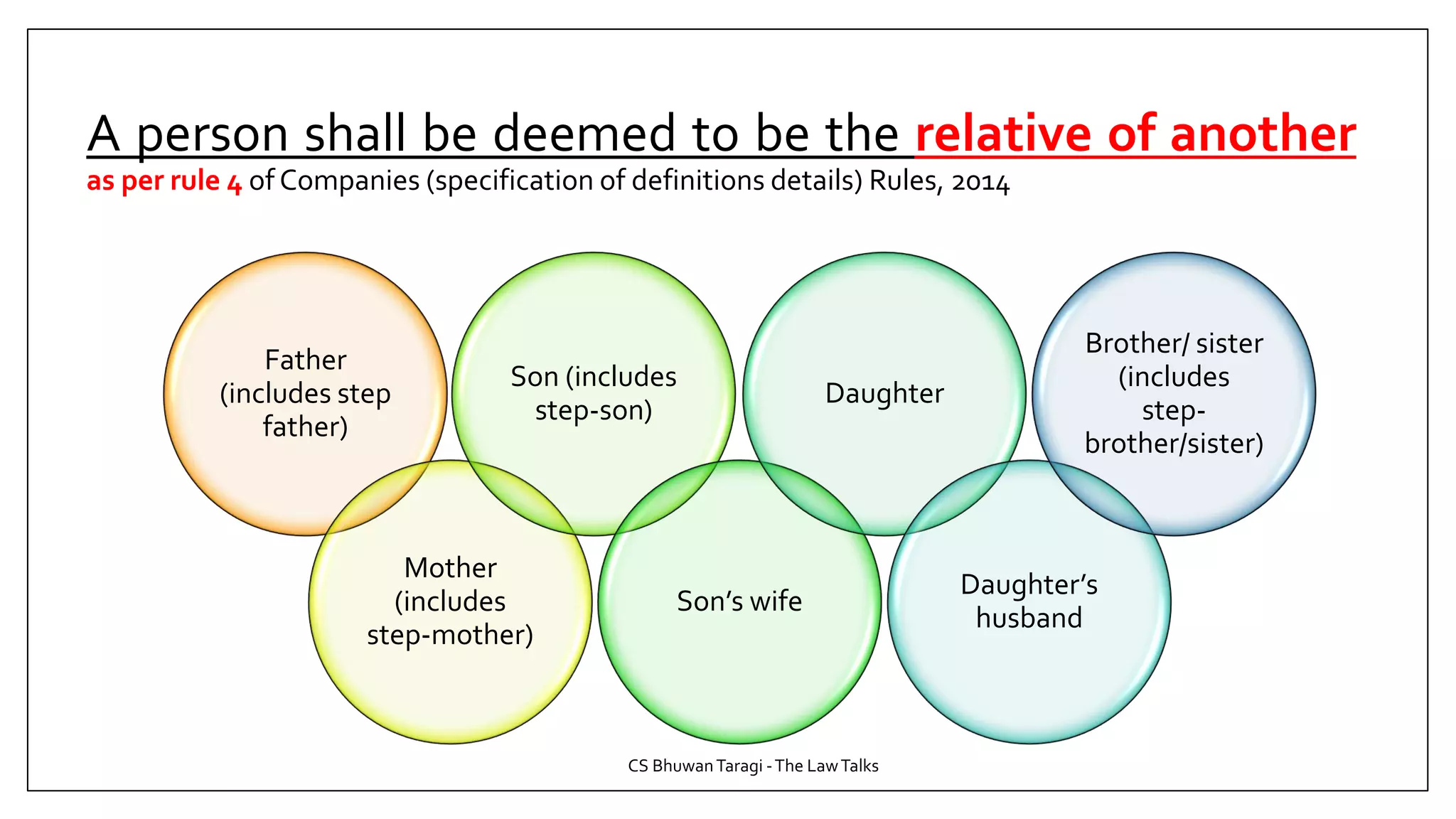 A person shall be deemed to be the relative of another

as per rule 4 of Companies (specification of definitions details) Rules, 2014

Father (includes step father)

Son (includes step-son)

Daughter

Brother/ sister (includes step-brother/sister)

Mother (includes step-mother)

Son's wife

Daughter's husband

CS Bhuwan Taragi - The Law Talks